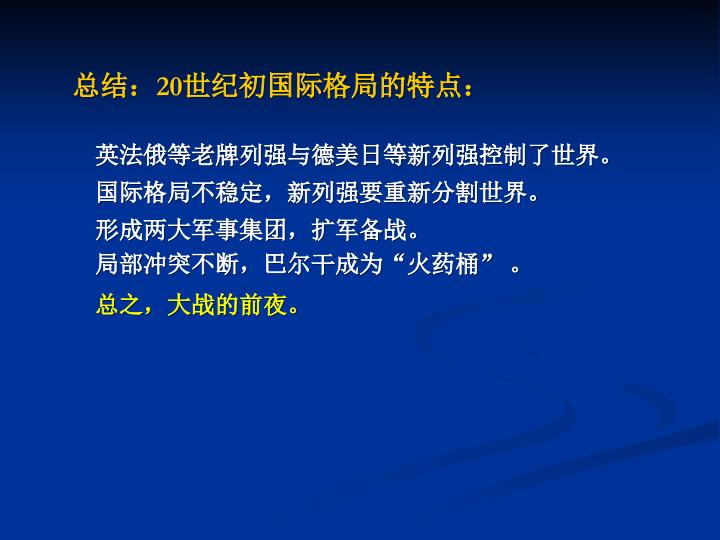 总结：20世纪初国际格局的特点：

英法俄等老牌列强与德美日等新列强控制了世界。

国际格局不稳定，新列强要重新分割世界。

形成两大军事集团，扩军备战。

局部冲突不断，巴尔干成为“火药桶”。

总之，大战的前夜。